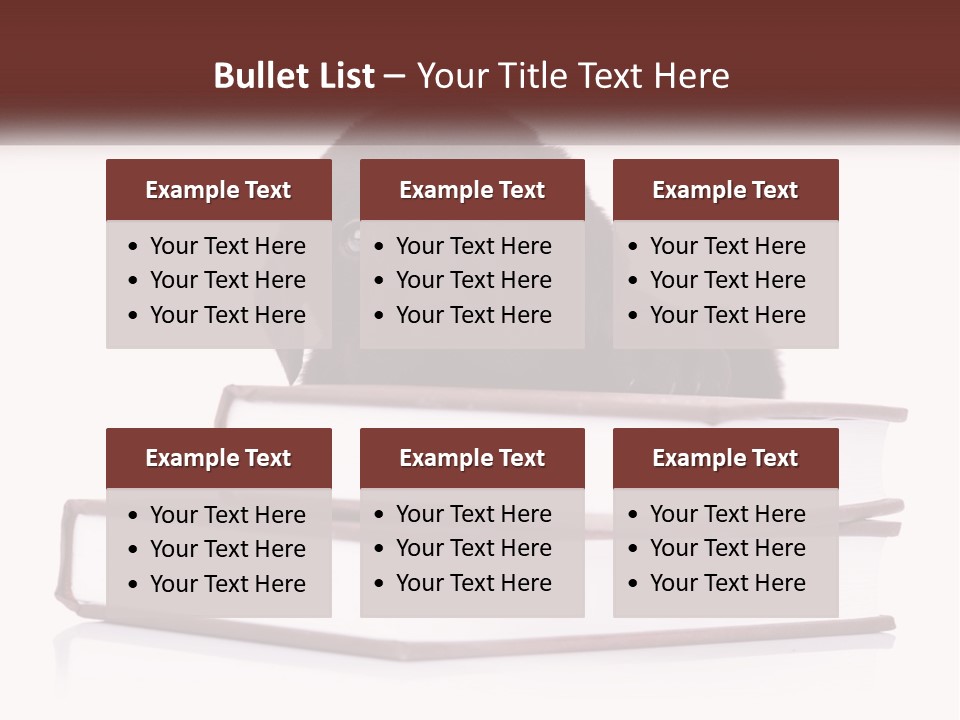 Bullet List – Your Title Text Here

Example Text
• Your Text Here
• Your Text Here
• Your Text Here

Example Text
• Your Text Here
• Your Text Here
• Your Text Here

Example Text
• Your Text Here
• Your Text Here
• Your Text Here

Example Text
• Your Text Here
• Your Text Here
• Your Text Here

Example Text
• Your Text Here
• Your Text Here
• Your Text Here

Example Text
• Your Text Here
• Your Text Here
• Your Text Here